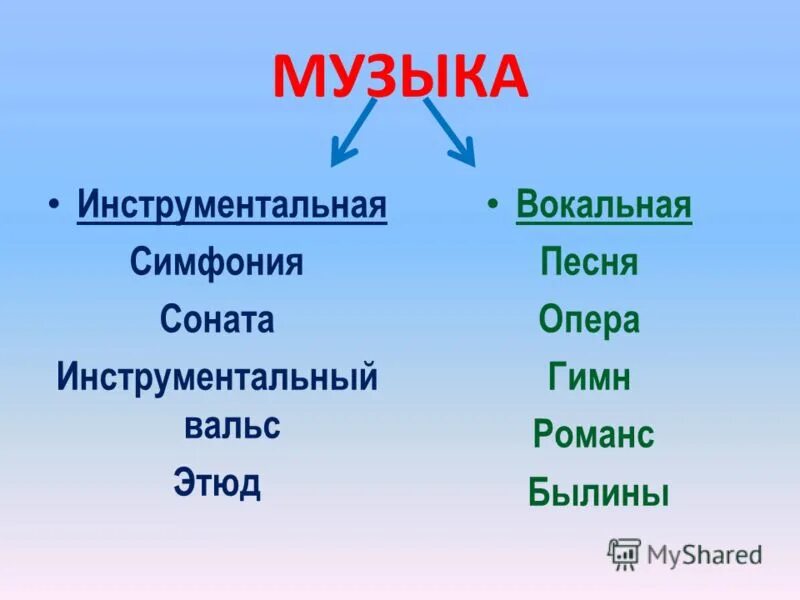 МУЗЫКА

• Инструментальная
Симфония
Соната
Инструментальный вальс
Этюд

• Вокальная
Песня
Опера
Гимн
Романс
Былины

MyShared